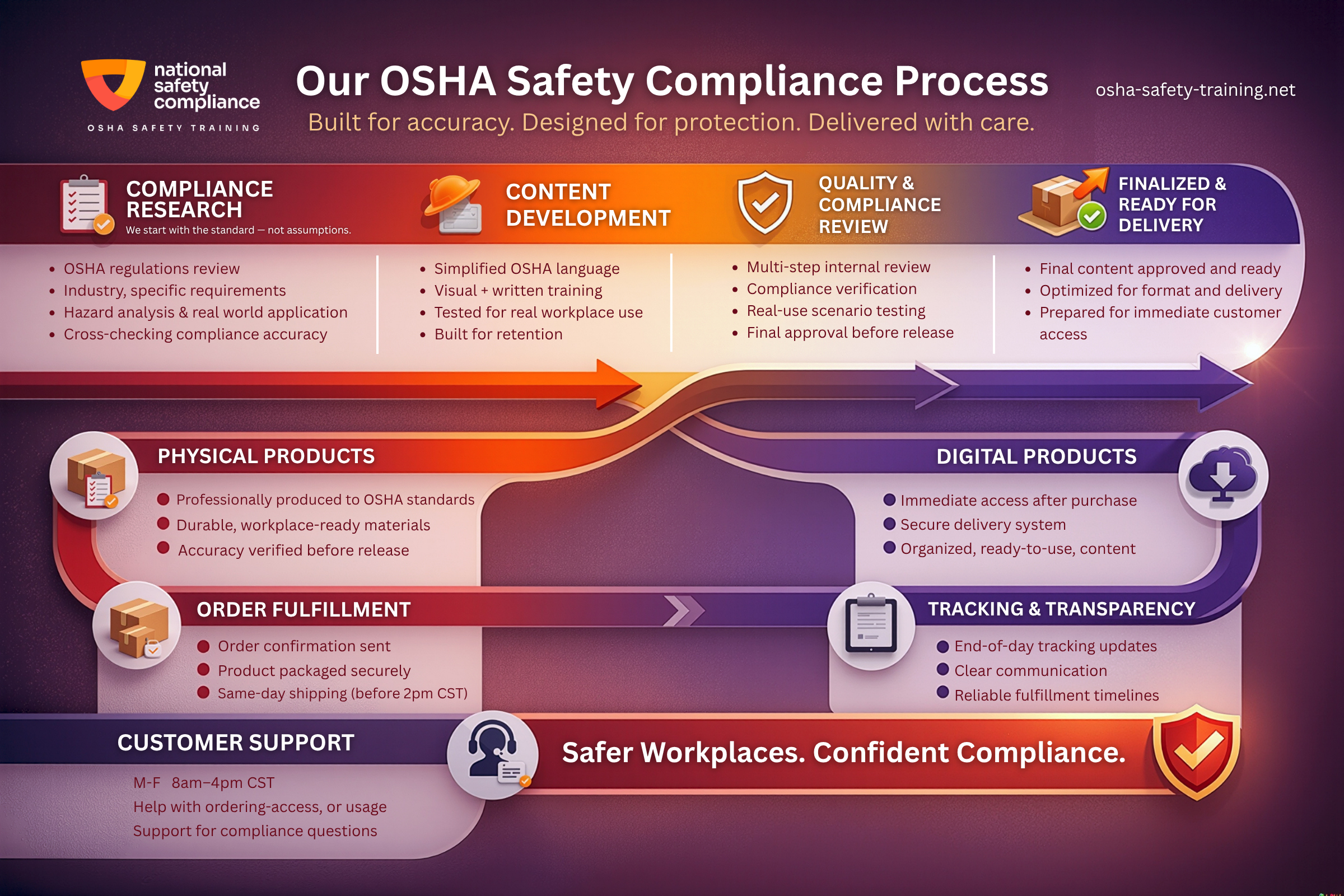 national safety compliance
OSHA SAFETY TRAINING

Our OSHA Safety Compliance Process

Built for accuracy. Designed for protection. Delivered with care.

osha-safety-training.net

COMPLIANCE RESEARCH
We start with the standard — not assumptions.

- OSHA regulations review
- Industry, specific requirements
- Hazard analysis & real world application
- Cross-checking compliance accuracy

CONTENT DEVELOPMENT

- Simplified OSHA language
- Visual + written training
- Tested for real workplace use
- Built for retention

QUALITY & COMPLIANCE REVIEW

- Multi-step internal review
- Compliance verification
- Real-use scenario testing
- Final approval before release

FINALIZED & READY FOR DELIVERY

- Final content approved and ready
- Optimized for format and delivery
- Prepared for immediate customer access

PHYSICAL PRODUCTS

- Professionally produced to OSHA standards
- Durable, workplace-ready materials
- Accuracy verified before release

DIGITAL PRODUCTS

- Immediate access after purchase
- Secure delivery system
- Organized, ready-to-use, content

ORDER FULFILLMENT

- Order confirmation sent
- Product packaged securely
- Same-day shipping (before 2pm CST)

TRACKING & TRANSPARENCY

- End-of-day tracking updates
- Clear communication
- Reliable fulfillment timelines

CUSTOMER SUPPORT

M-F 8am–4pm CST
Help with ordering-access, or usage
Support for compliance questions

Safer Workplaces. Confident Compliance.